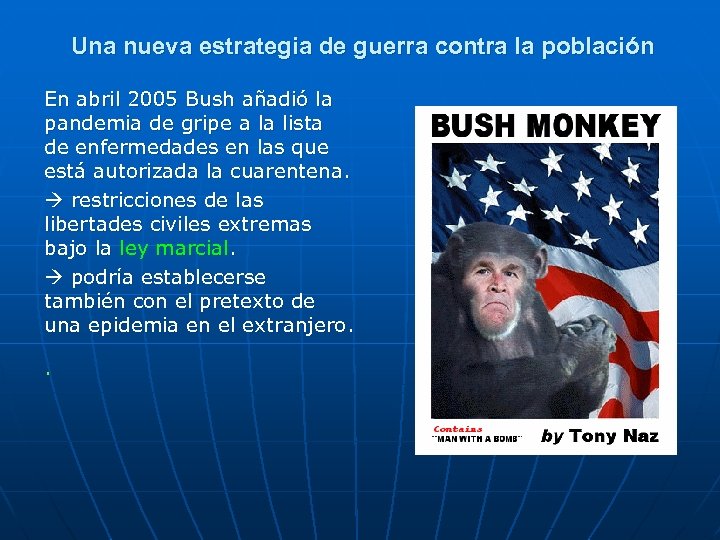 Una nueva estrategia de guerra contra la población

En abril 2005 Bush añadió la pandemia de gripe a la lista de enfermedades en las que está autorizada la cuarentena.

→ restricciones de las libertades civiles extremas bajo la ley marcial.

→ podría establecerse también con el pretexto de una epidemia en el extranjero.

.

BUSH MONKEY

Contains
"MAN WITH A BOMB"

by Tony Naz